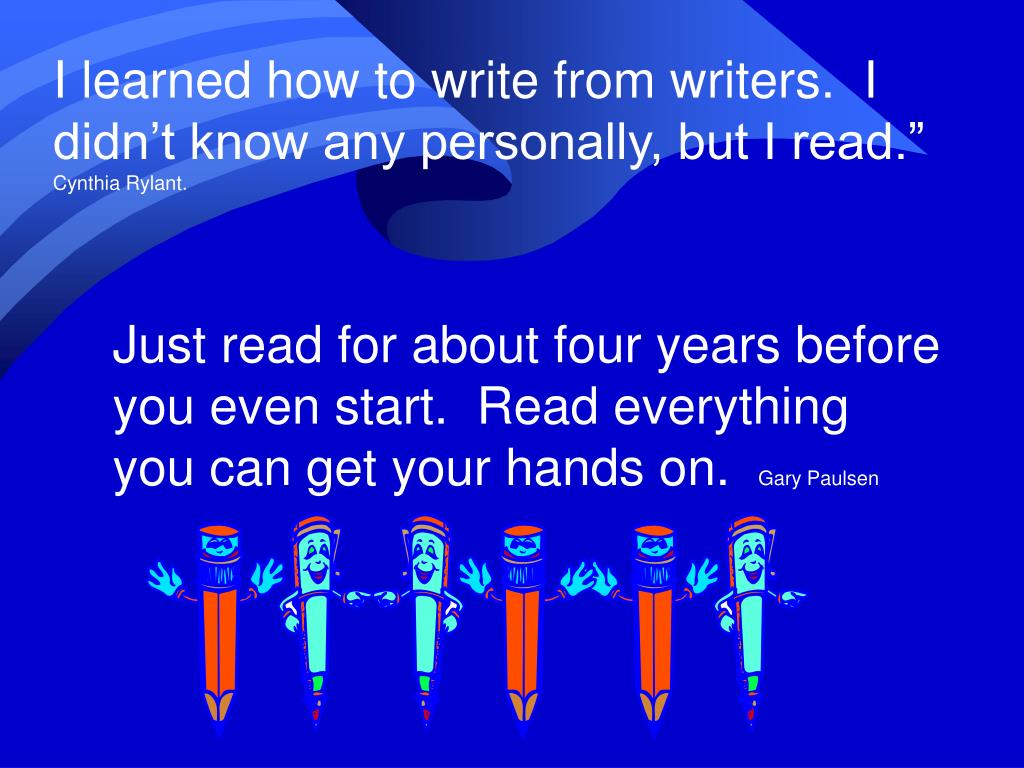 I learned how to write from writers. I didn’t know any personally, but I read.” Cynthia Rylant.

Just read for about four years before you even start. Read everything you can get your hands on. Gary Paulsen